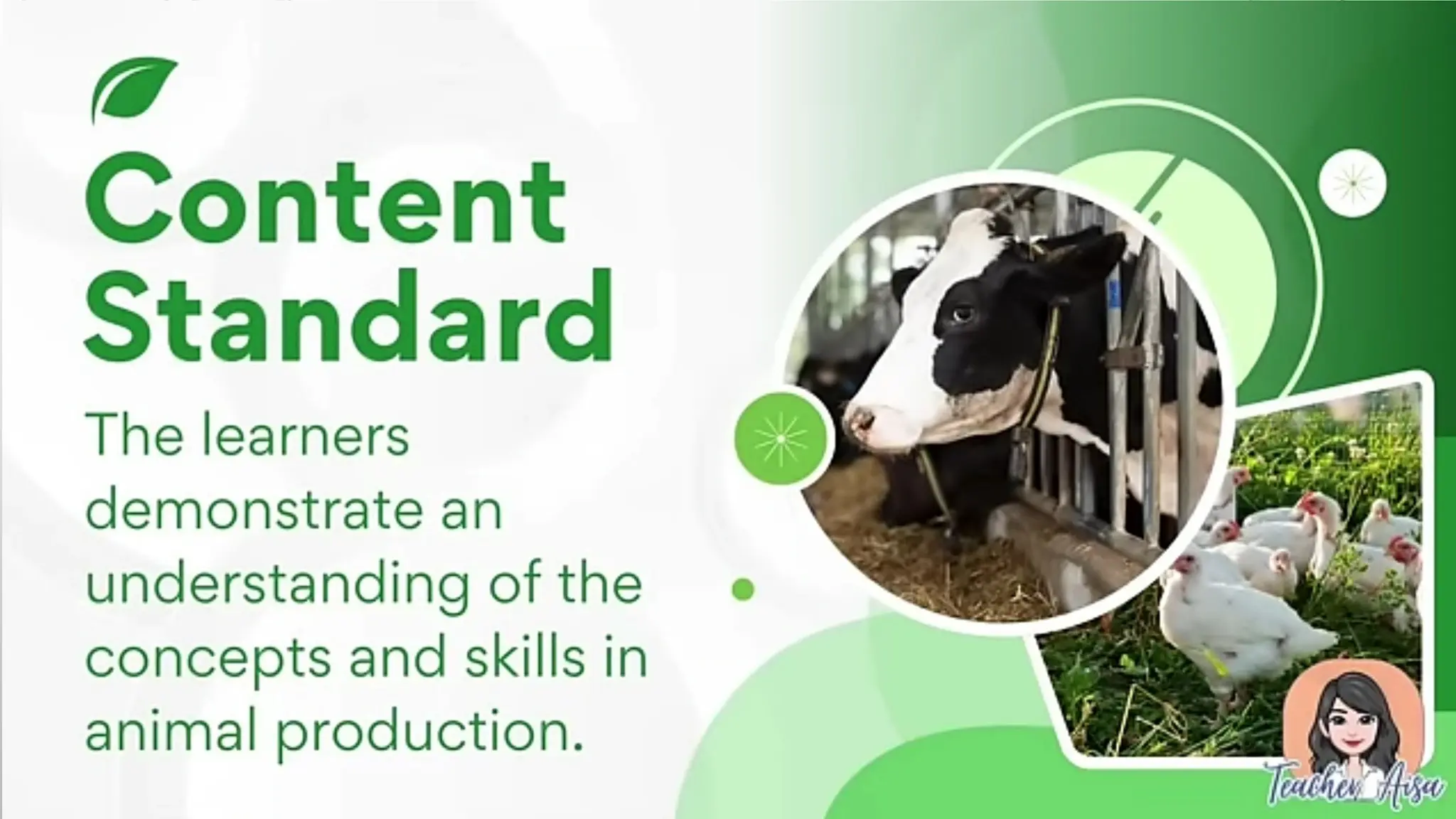 Content Standard

The learners demonstrate an understanding of the concepts and skills in animal production.

Teacher Aisa